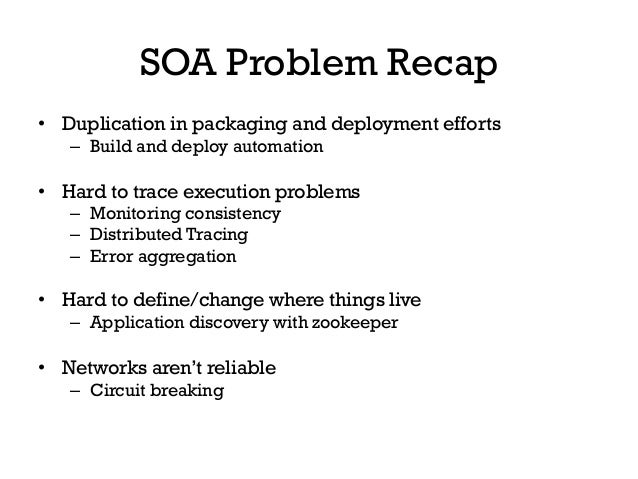 SOA Problem Recap

• Duplication in packaging and deployment efforts
– Build and deploy automation

• Hard to trace execution problems
– Monitoring consistency
– Distributed Tracing
– Error aggregation

• Hard to define/change where things live
– Application discovery with zookeeper

• Networks aren't reliable
– Circuit breaking